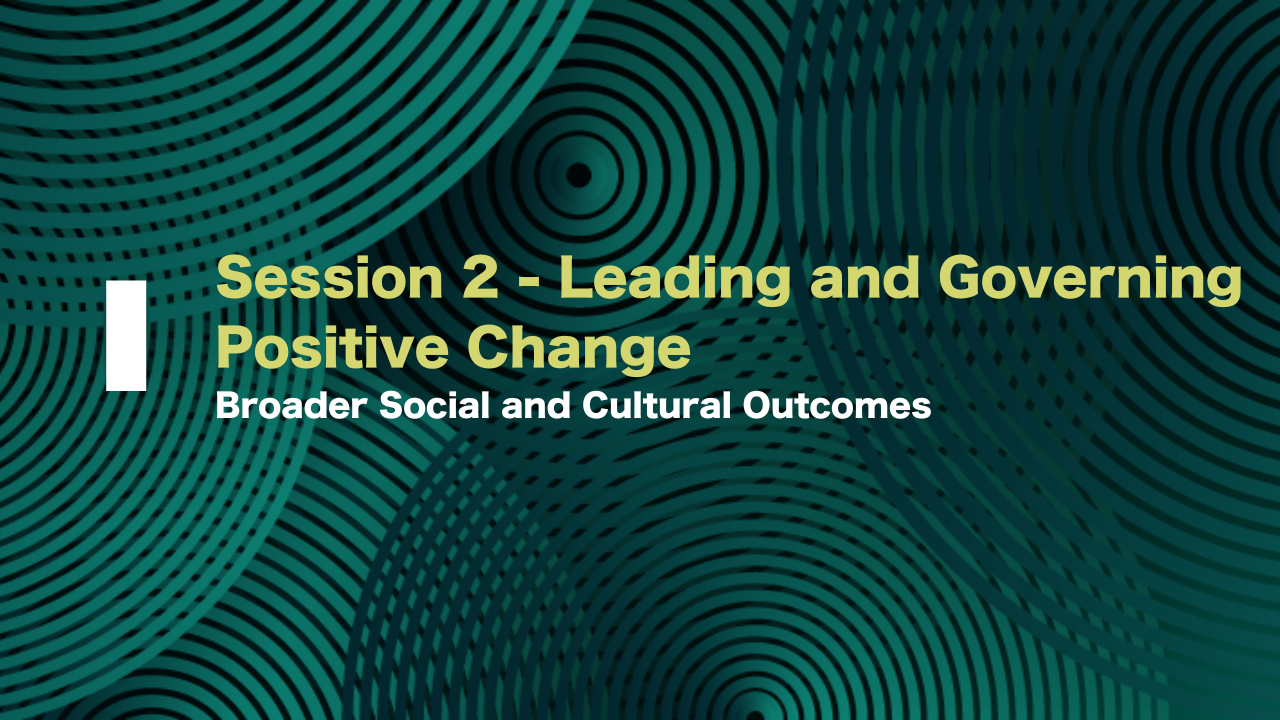 Session 2 - Leading and Governing Positive Change

Broader Social and Cultural Outcomes